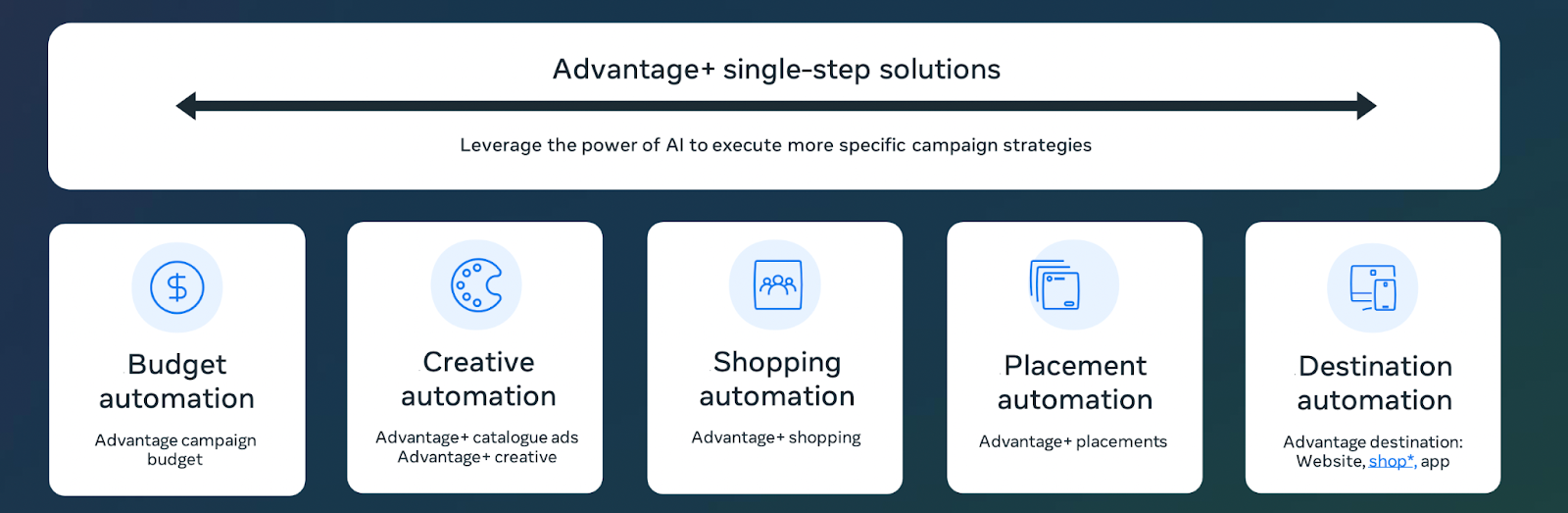 Advantage+ single-step solutions

Leverage the power of AI to execute more specific campaign strategies

Budget automation

Advantage campaign budget

Creative automation

Advantage+ catalogue ads
Advantage+ creative

Shopping automation

Advantage+ shopping

Placement automation

Advantage+ placements

Destination automation

Advantage destination: Website, shop*, app